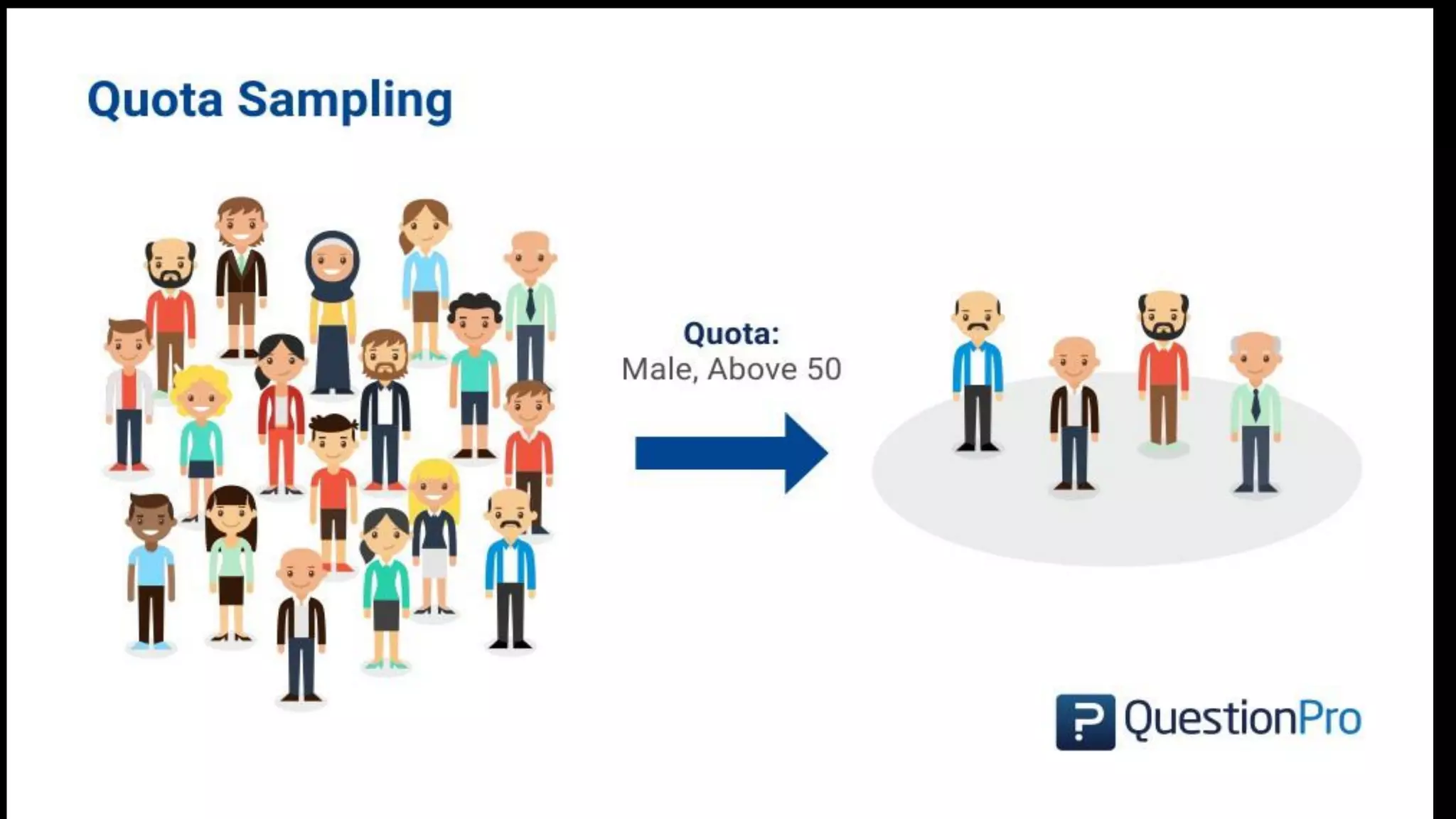 Quota Sampling

Quota:
Male, Above 50

QuestionPro